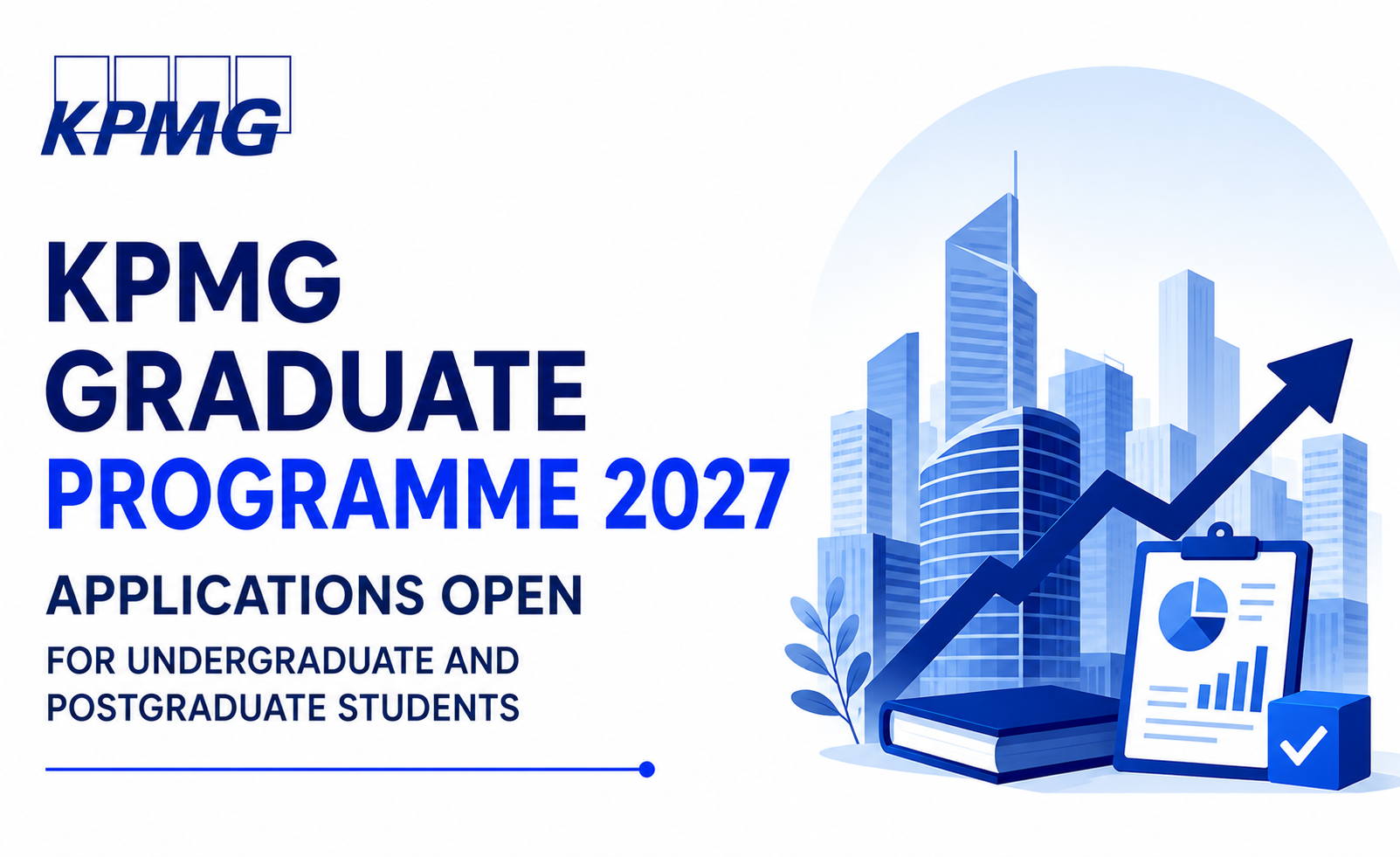 KPMG

KPMG GRADUATE PROGRAMME 2027

APPLICATIONS OPEN

FOR UNDERGRADUATE AND POSTGRADUATE STUDENTS